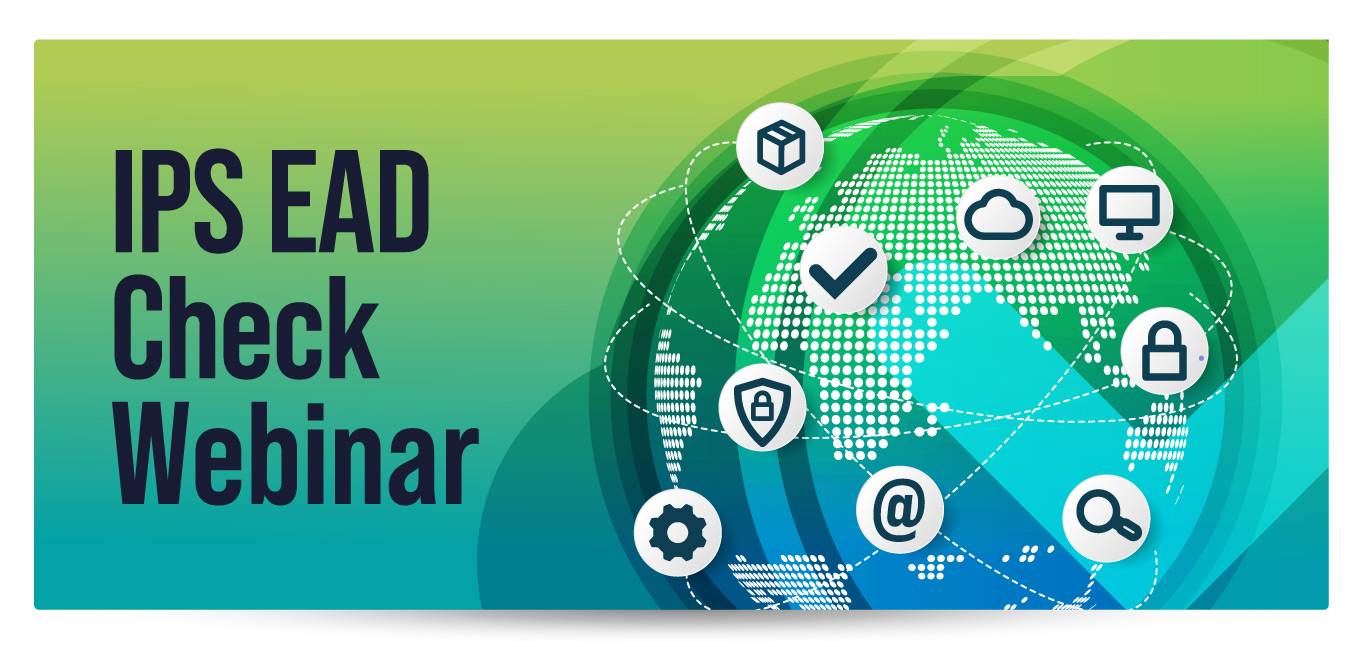 IPS EAD Check Webinar

@